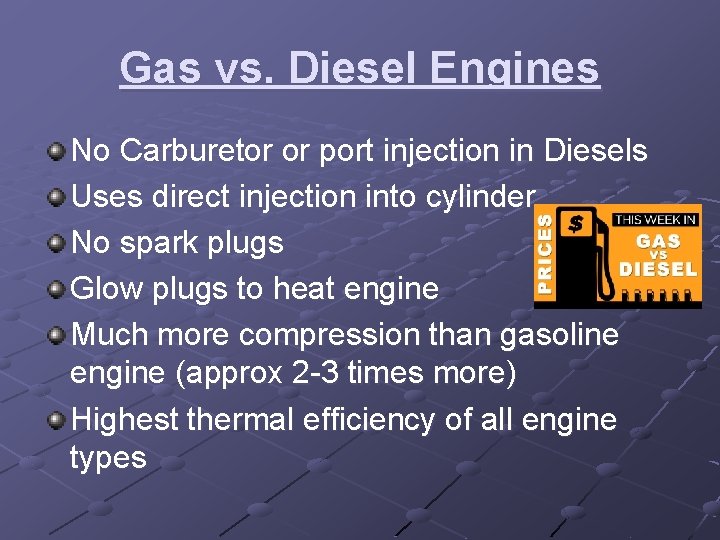 Gas vs. Diesel Engines

No Carburetor or port injection in Diesels
Uses direct injection into cylinder
No spark plugs
Glow plugs to heat engine
Much more compression than gasoline engine (approx 2-3 times more)
Highest thermal efficiency of all engine types

PRICES
$
THIS WEEK IN
GAS
VS
DIESEL